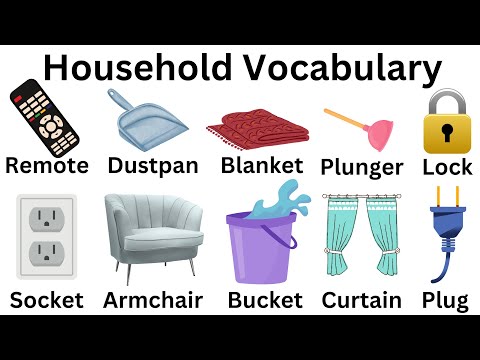 Household Vocabulary

Remote Dustpan Blanket Plunger Lock

Socket Armchair Bucket Curtain Plug